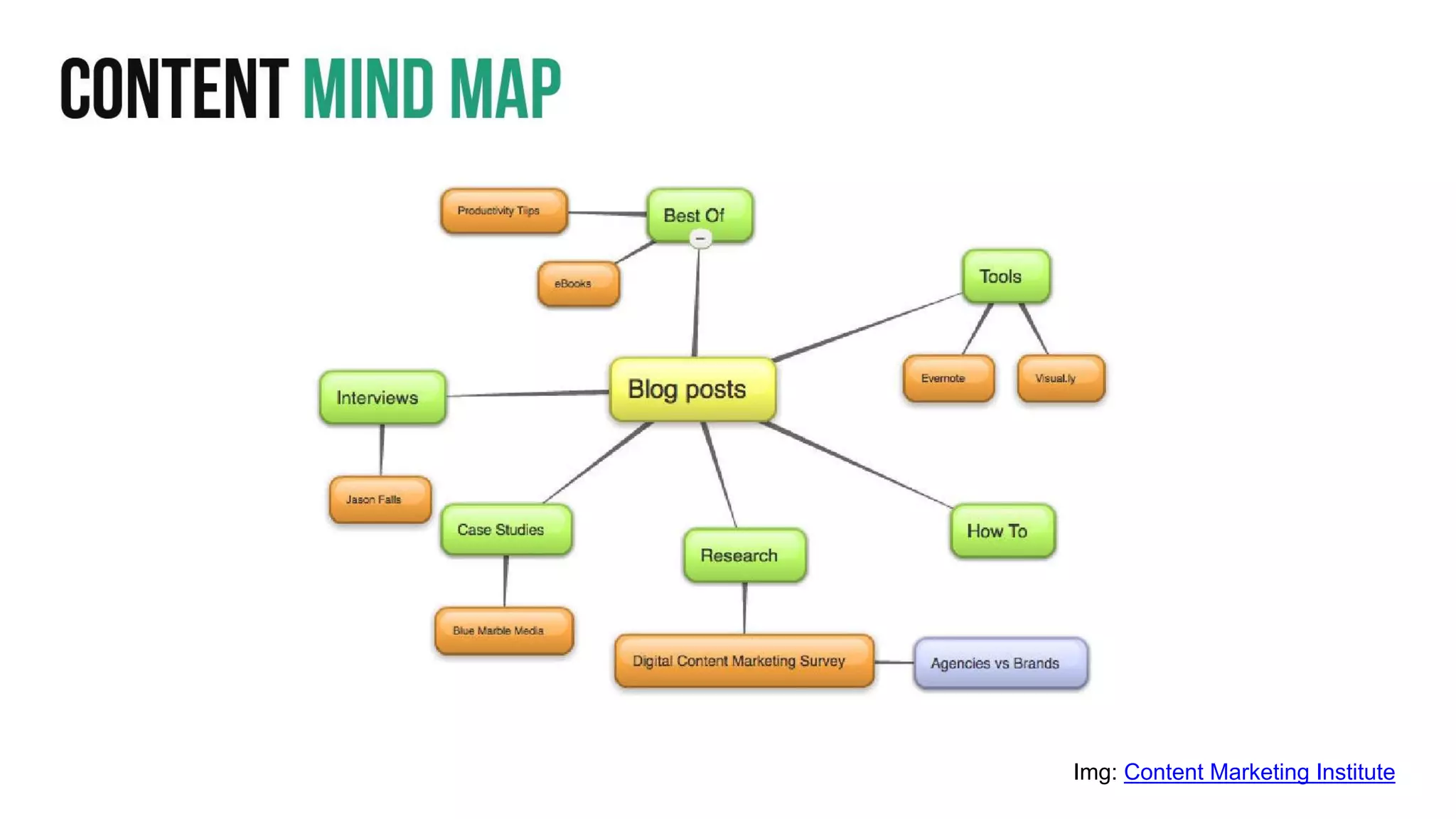 CONTENT MIND MAP

Productivity Tips

Best Of

eBooks

Tools

Evernote

Visual.ly

Blog posts

Interviews

Jason Falls

Case Studies

Blue Marble Media

Research

Digital Content Marketing Survey

Agencies vs Brands

How To

Img: Content Marketing Institute